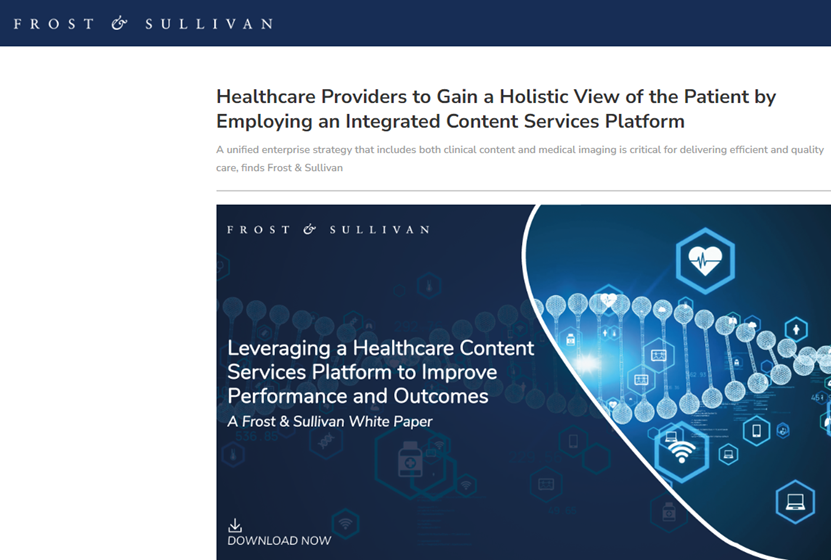 FROST & SULLIVAN

Healthcare Providers to Gain a Holistic View of the Patient by Employing an Integrated Content Services Platform

A unified enterprise strategy that includes both clinical content and medical imaging is critical for delivering efficient and quality care, finds Frost & Sullivan

FROST & SULLIVAN

Leveraging a Healthcare Content Services Platform to Improve Performance and Outcomes

A Frost & Sullivan White Paper

DOWNLOAD NOW